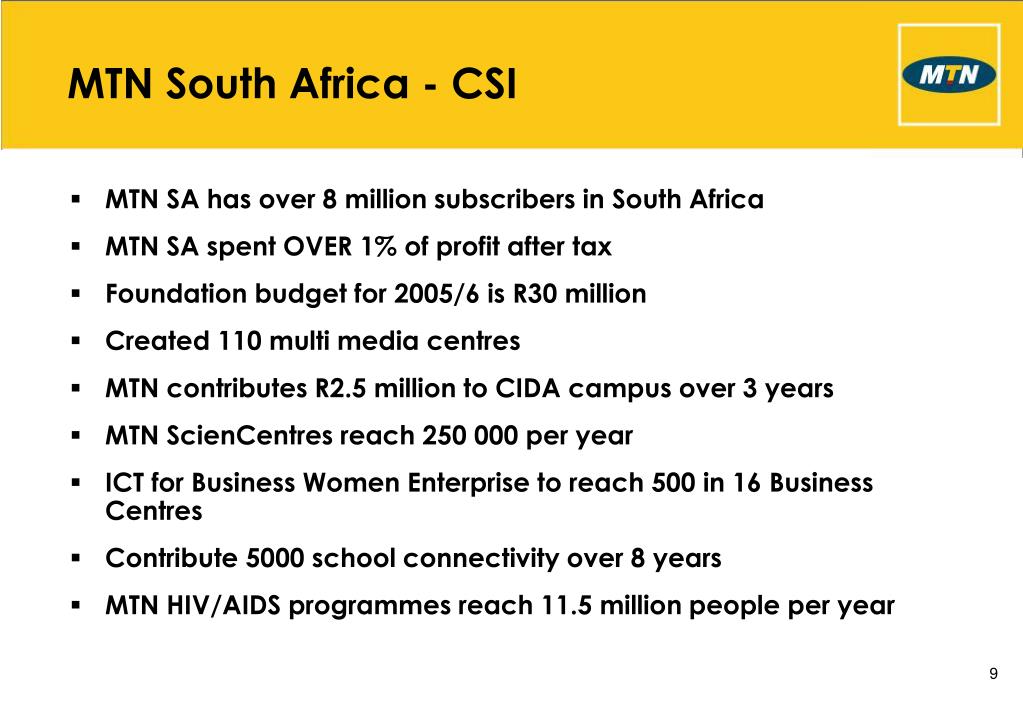 MTN South Africa - CSI

MTN

▪ MTN SA has over 8 million subscribers in South Africa

▪ MTN SA spent OVER 1% of profit after tax

▪ Foundation budget for 2005/6 is R30 million

▪ Created 110 multi media centres

▪ MTN contributes R2.5 million to CIDA campus over 3 years

▪ MTN ScienCentres reach 250 000 per year

▪ ICT for Business Women Enterprise to reach 500 in 16 Business Centres

▪ Contribute 5000 school connectivity over 8 years

▪ MTN HIV/AIDS programmes reach 11.5 million people per year

9